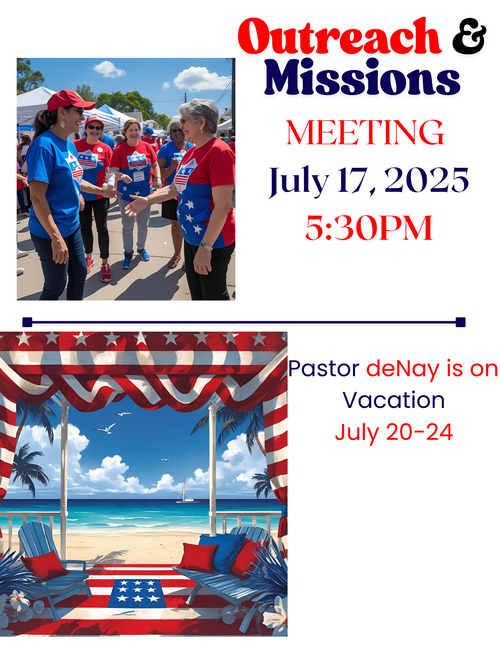 Outreach & Missions

MEETING
July 17, 2025
5:30PM

Pastor deNay is on Vacation
July 20-24